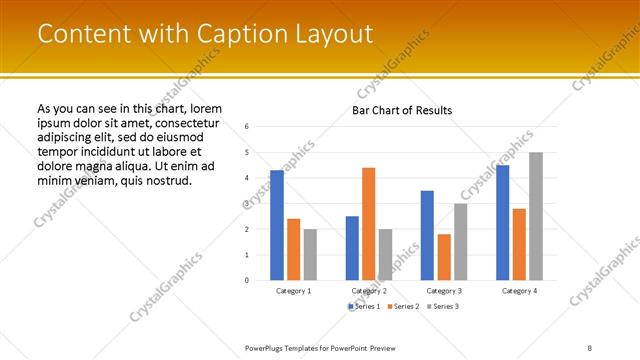 Content with Caption Layout

As you can see in this chart, lorem ipsum dolor sit amet, consectetur adipiscing elit, sed do eiusmod tempor incididunt ut labore et dolore magna aliqua. Ut enim ad minim veniam, quis nostrud.

Bar Chart of Results

6
5
4
3
2
1
0

Category 1
Category 2
Category 3
Category 4

Series 1 Series 2 Series 3

CrystalGraphics

PowerPlugs Templates for PowerPoint Preview

8